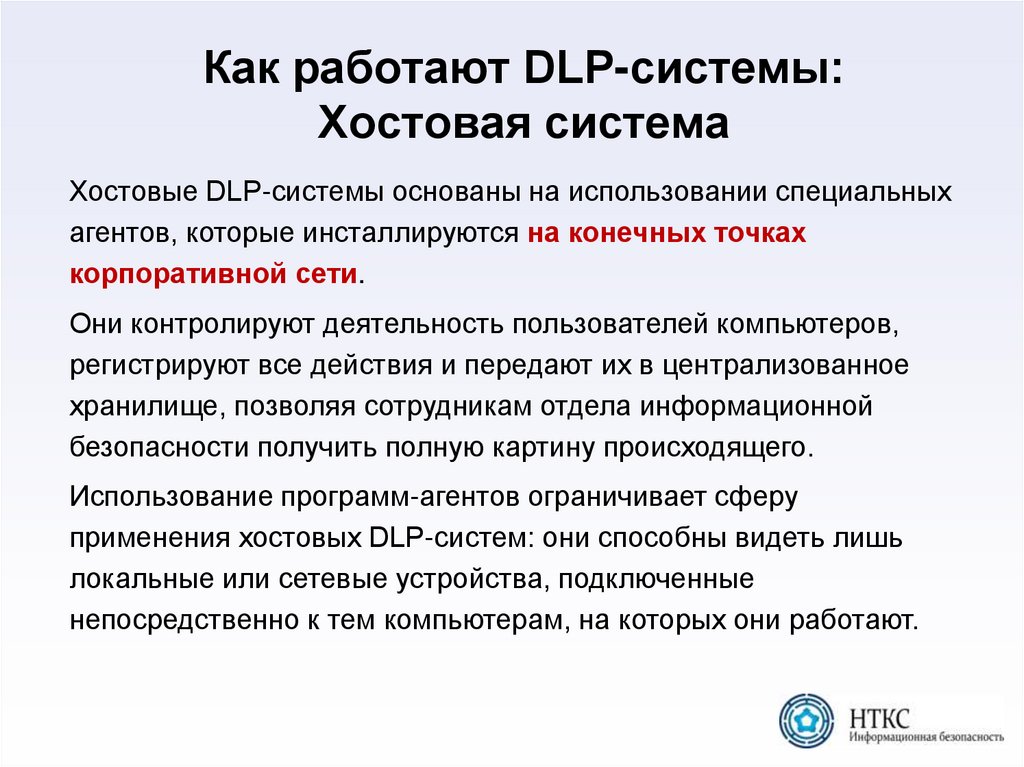 Как работают DLP-системы:
Хостовая система

Хостовые DLP-системы основаны на использовании специальных агентов, которые инсталлируются на конечных точках корпоративной сети.

Они контролируют деятельность пользователей компьютеров, регистрируют все действия и передают их в централизованное хранилище, позволяя сотрудникам отдела информационной безопасности получить полную картину происходящего.

Использование программ-агентов ограничивает сферу применения хостовых DLP-систем: они способны видеть лишь локальные или сетевые устройства, подключенные непосредственно к тем компьютерам, на которых они работают.

НТКС
Информационная безопасность